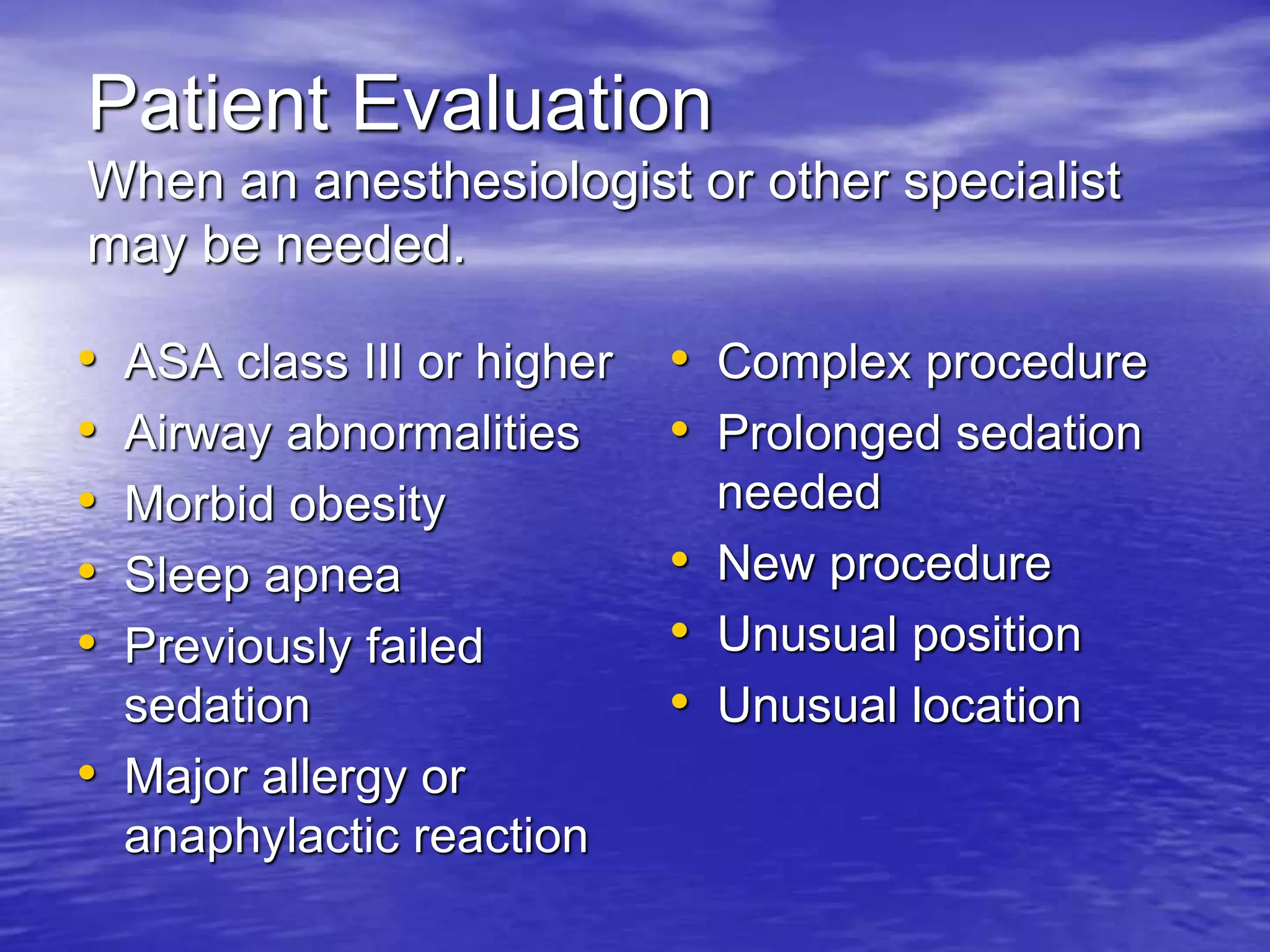 Patient Evaluation
When an anesthesiologist or other specialist may be needed.

• ASA class III or higher
• Airway abnormalities
• Morbid obesity
• Sleep apnea
• Previously failed sedation
• Major allergy or anaphylactic reaction

• Complex procedure
• Prolonged sedation needed
• New procedure
• Unusual position
• Unusual location